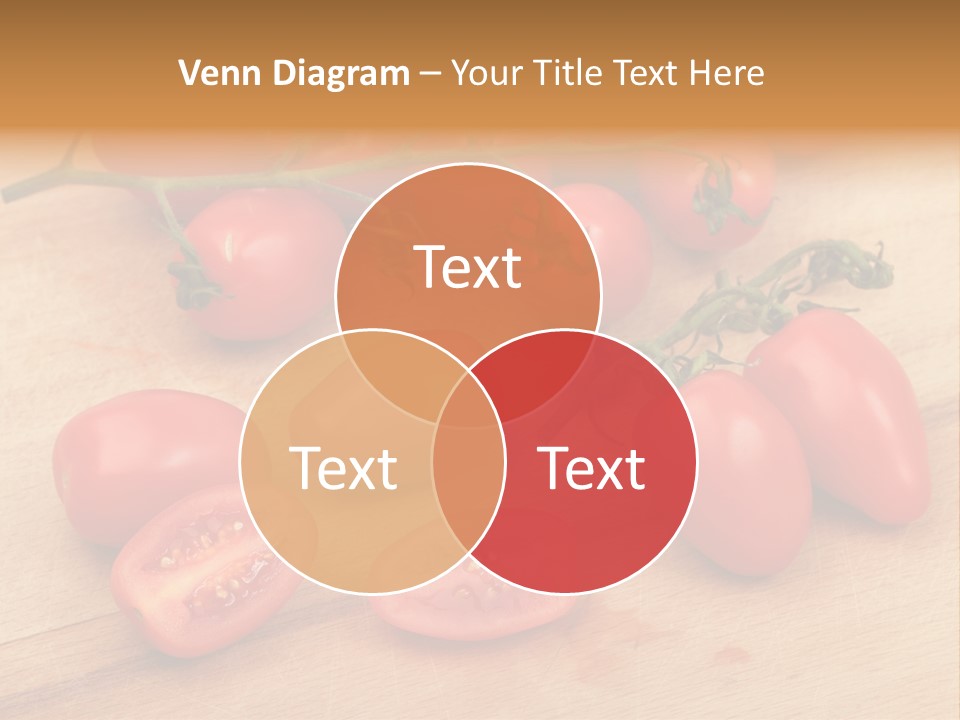 Venn Diagram – Your Title Text Here

Text

Text

Text